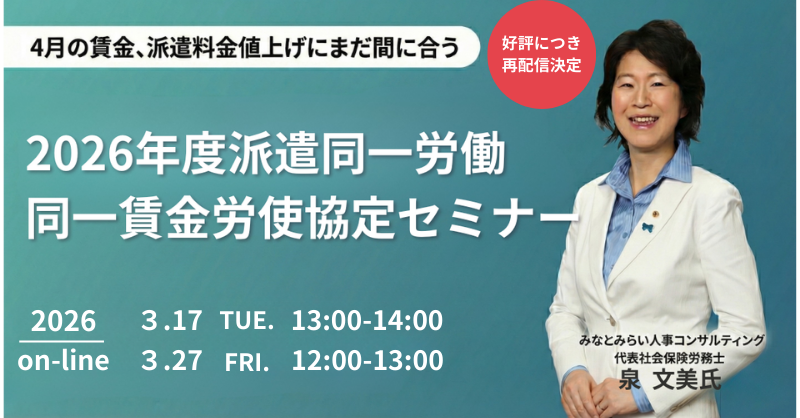 4月の賃金、派遣料金値上げにまだ間に合う

好評につき
再配信決定

2026年度派遣同一労働
同一賃金労使協定セミナー

2026
on-line

3.17 TUE. 13:00-14:00
3.27 FRI. 12:00-13:00

みなとみらい人事コンサルティング
代表社会保険労務士
泉 文美氏